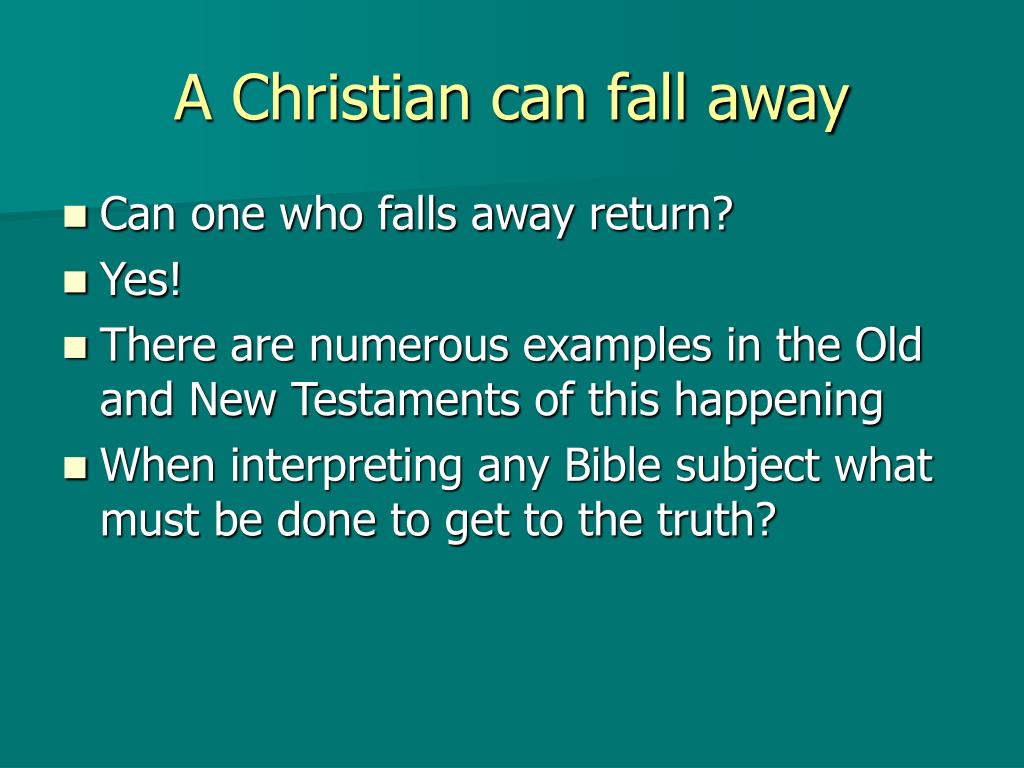 A Christian can fall away

- Can one who falls away return?
- Yes!
- There are numerous examples in the Old and New Testaments of this happening
- When interpreting any Bible subject what must be done to get to the truth?